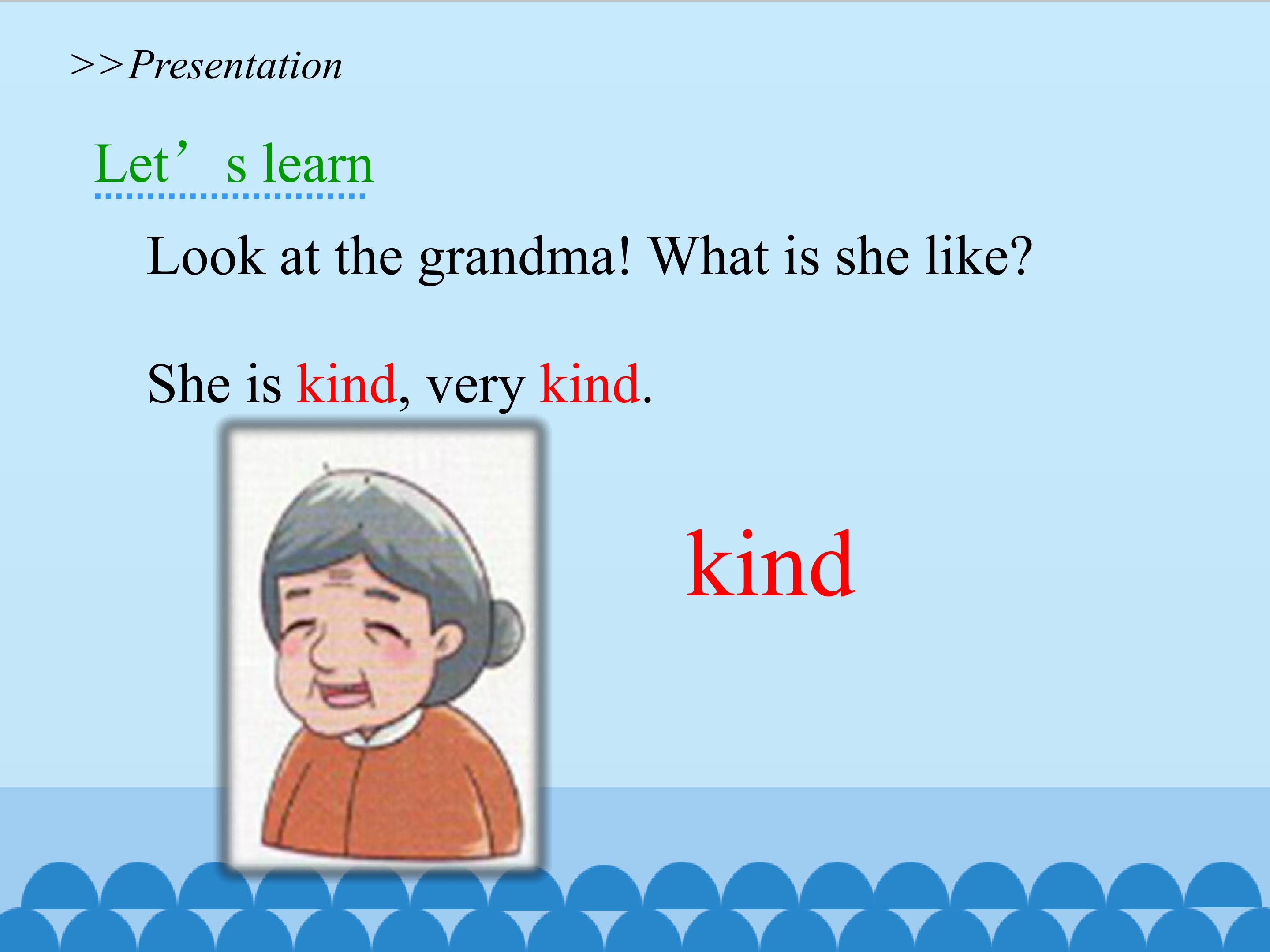 >>Presentation

Let’s learn

Look at the grandma! What is she like?

She is kind, very kind.

kind